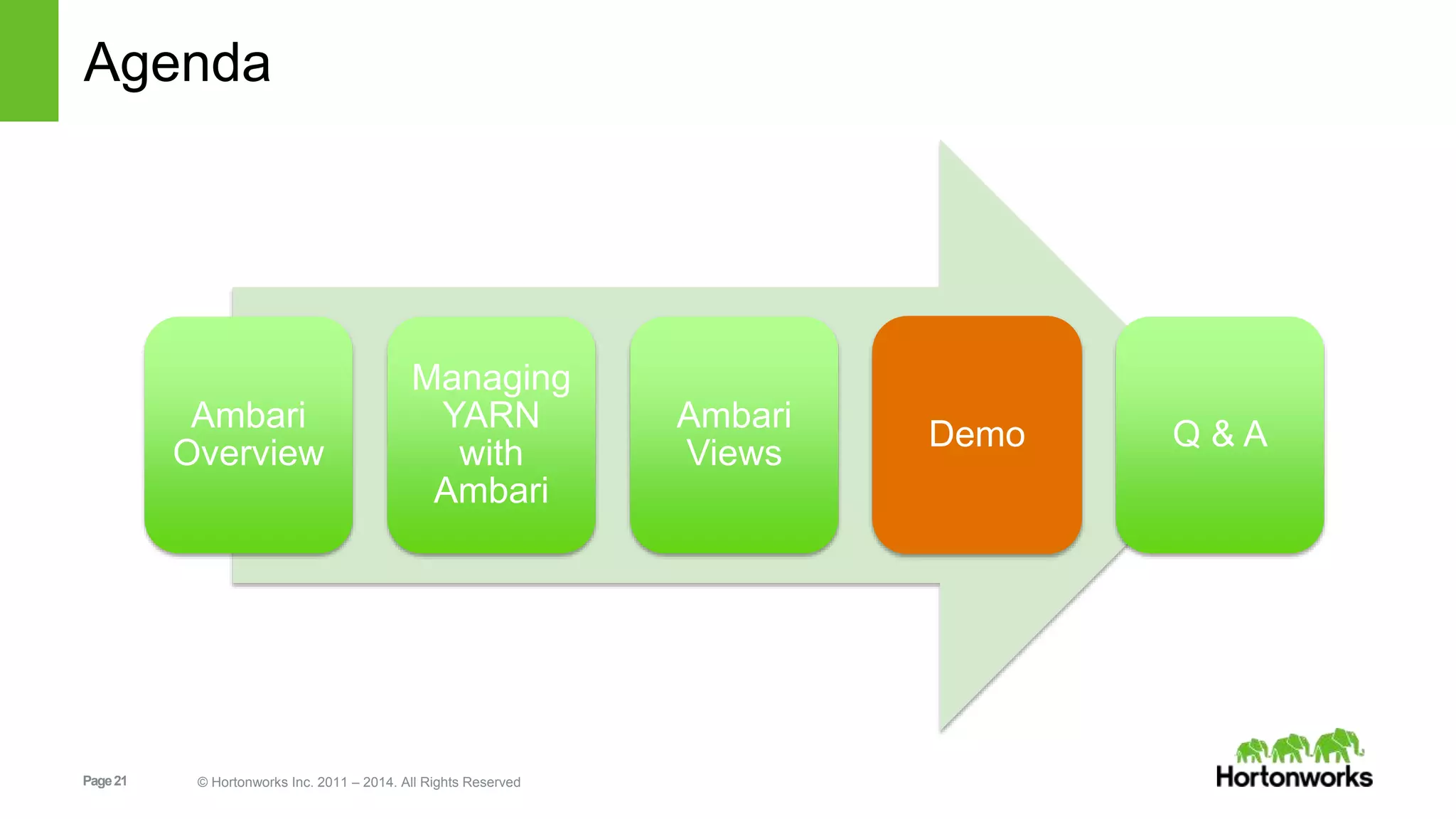 Agenda

Ambari Overview

Managing YARN with Ambari

Ambari Views

Demo

Q & A

Page 21

© Hortonworks Inc. 2011 – 2014. All Rights Reserved

Hortonworks